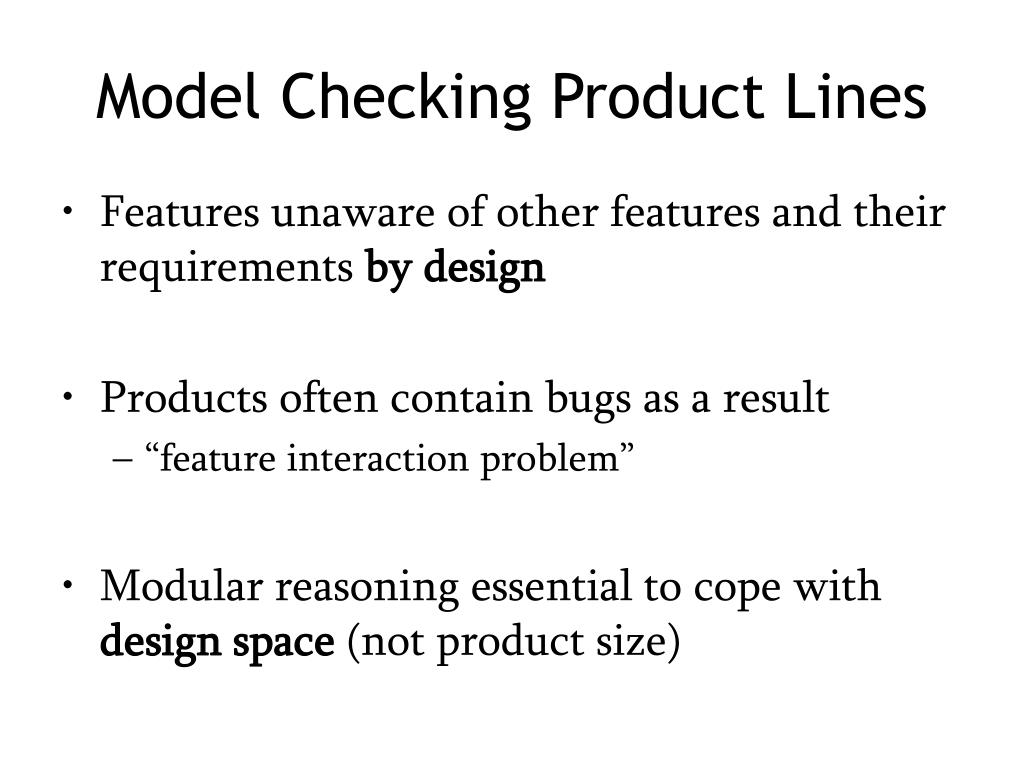 Model Checking Product Lines

• Features unaware of other features and their requirements by design

• Products often contain bugs as a result
– “feature interaction problem”

• Modular reasoning essential to cope with design space (not product size)